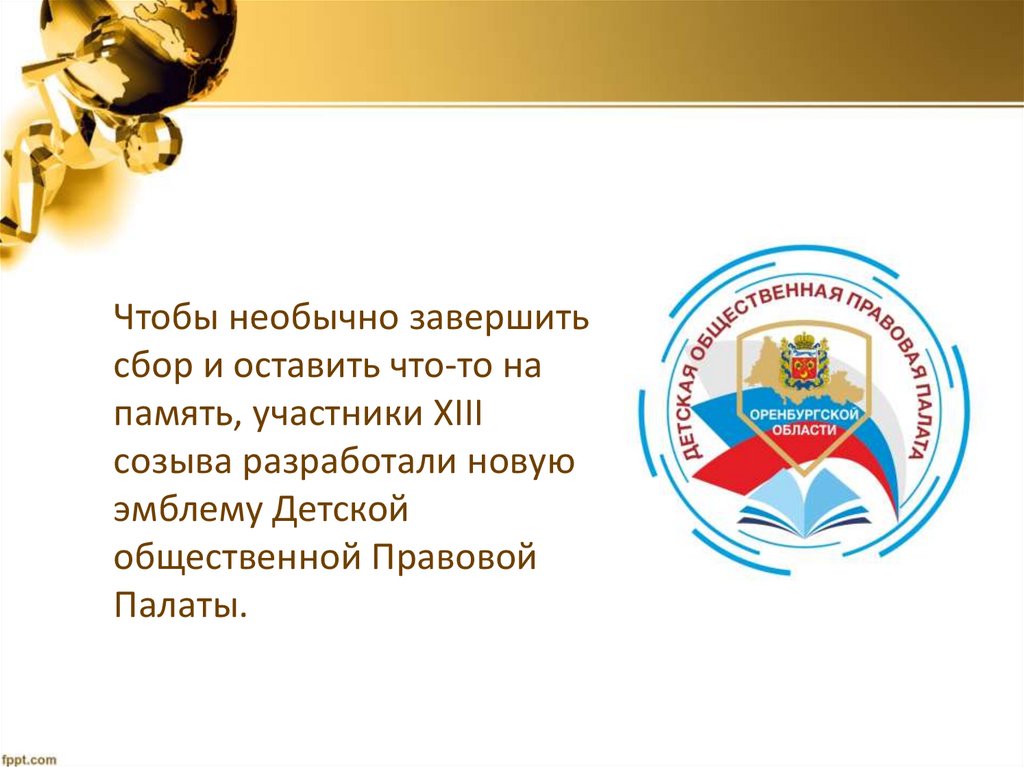 Чтобы необычно завершить сбор и оставить что-то на память, участники XIII созыва разработали новую эмблему Детской общественной Правовой Палаты.

ДЕТСКАЯ ОБЩЕСТВЕННАЯ ПРАВОВАЯ ПАЛАТА

ОРЕНБУРГСКОЙ ОБЛАСТИ

fppt.com